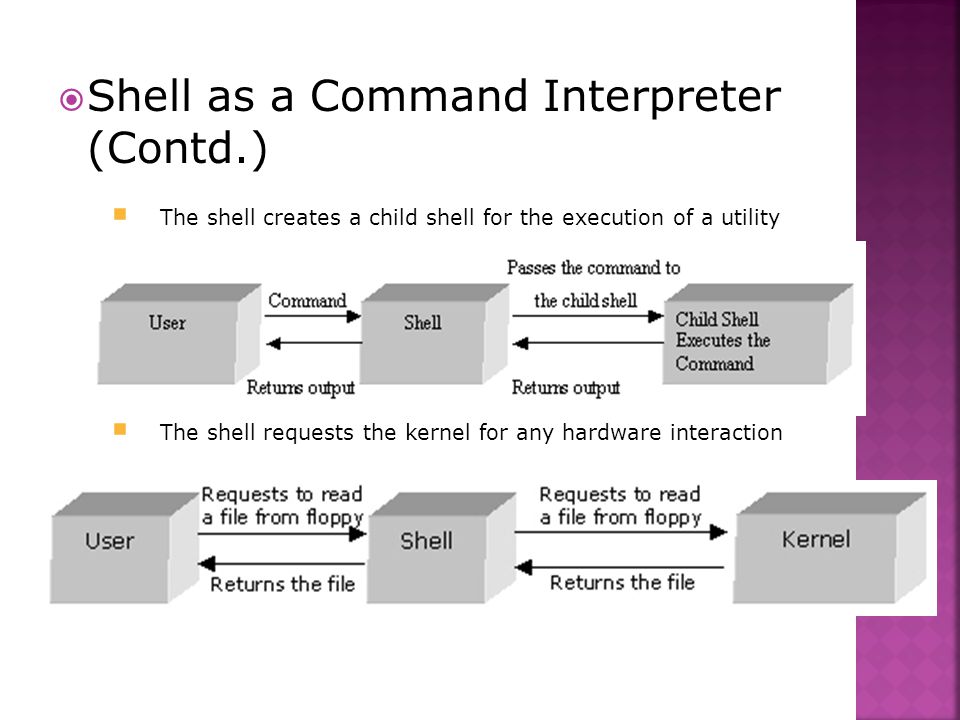 Shell as a Command Interpreter (Contd.)

The shell creates a child shell for the execution of a utility

User

Command

Returns output

Shell

Passes the command to the child shell

Returns output

Child Shell Executes the Command

The shell requests the kernel for any hardware interaction

User

Requests to read a file from floppy

Returns the file

Shell

Requests to read a file from floppy

Returns the file

Kernel